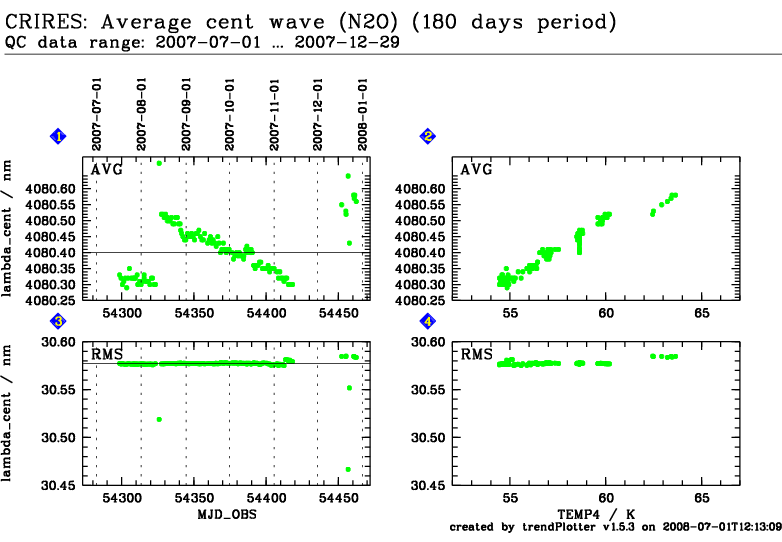 CRIRES: Average cent wave (N20) (180 days period)
QC data range: 2007-07-01 … 2007-12-29

2007-07-01 2007-08-01 2007-09-01 2007-10-01 2007-11-01 2007-12-01 2008-01-01

1
AVG
lambda_cent / nm
4080.60
4080.55
4080.50
4080.45
4080.40
4080.35
4080.30
4080.25
54300 54350 54400 54450

2
AVG
4080.60
4080.55
4080.50
4080.45
4080.40
4080.35
4080.30
4080.25
55 60 65

3
RMS
lambda_cent / nm
30.60
30.55
30.50
30.45
54300 54350 54400 54450
MJD_OBS

4
RMS
30.60
30.55
30.50
30.45
55 60 65
TEMP4 / K

created by trendPlotter v1.5.3 on 2008-07-01T12:13:09